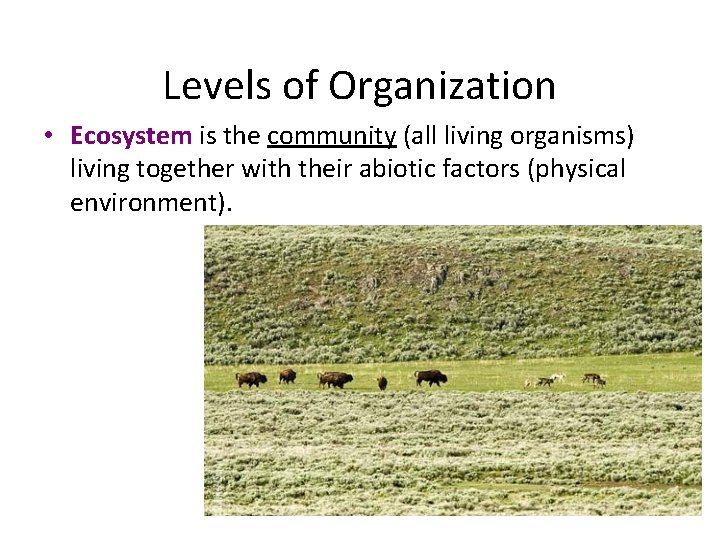 Levels of Organization

• Ecosystem is the community (all living organisms) living together with their abiotic factors (physical environment).